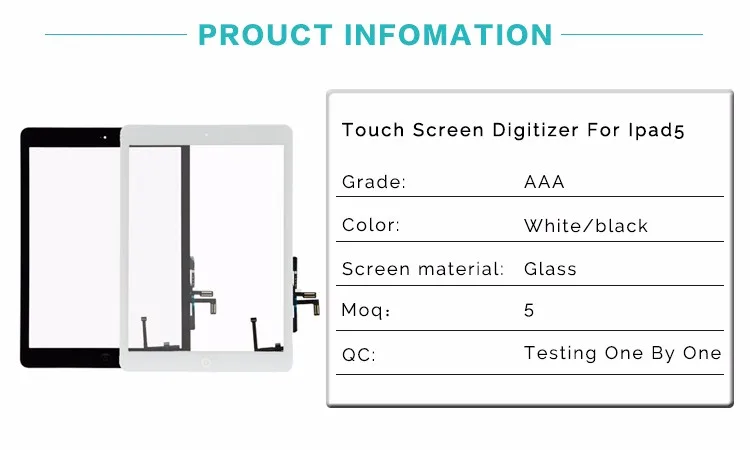 PROUCT INFOMATION

Touch Screen Digitizer For Ipad5

| | |
|---|---|
| Grade: | AAA |
| Color: | White/black |
| Screen material: | Glass |
| Moq: | 5 |
| QC: | Testing One By One |